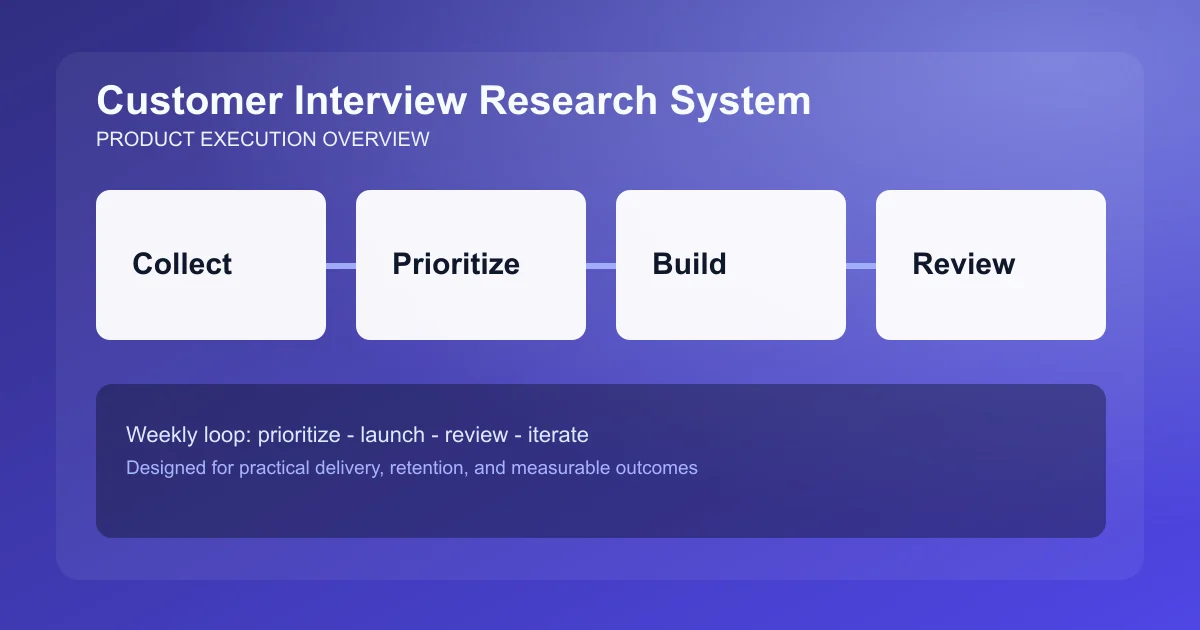 Customer Interview Research System
PRODUCT EXECUTION OVERVIEW

Collect

Prioritize

Build

Review

Weekly loop: prioritize - launch - review - iterate
Designed for practical delivery, retention, and measurable outcomes